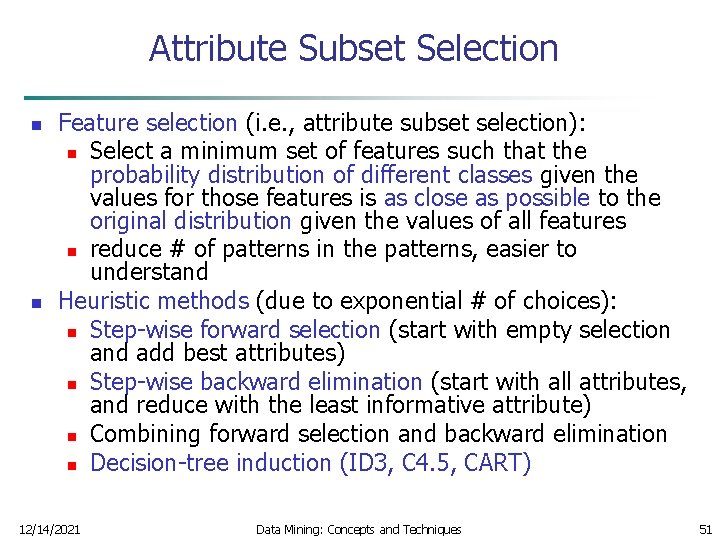 Attribute Subset Selection

- Feature selection (i.e., attribute subset selection):
  - Select a minimum set of features such that the probability distribution of different classes given the values for those features is as close as possible to the original distribution given the values of all features
  - reduce # of patterns in the patterns, easier to understand
- Heuristic methods (due to exponential # of choices):
  - Step-wise forward selection (start with empty selection and add best attributes)
  - Step-wise backward elimination (start with all attributes, and reduce with the least informative attribute)
  - Combining forward selection and backward elimination
  - Decision-tree induction (ID3, C4.5, CART)

12/14/2021 Data Mining: Concepts and Techniques 51